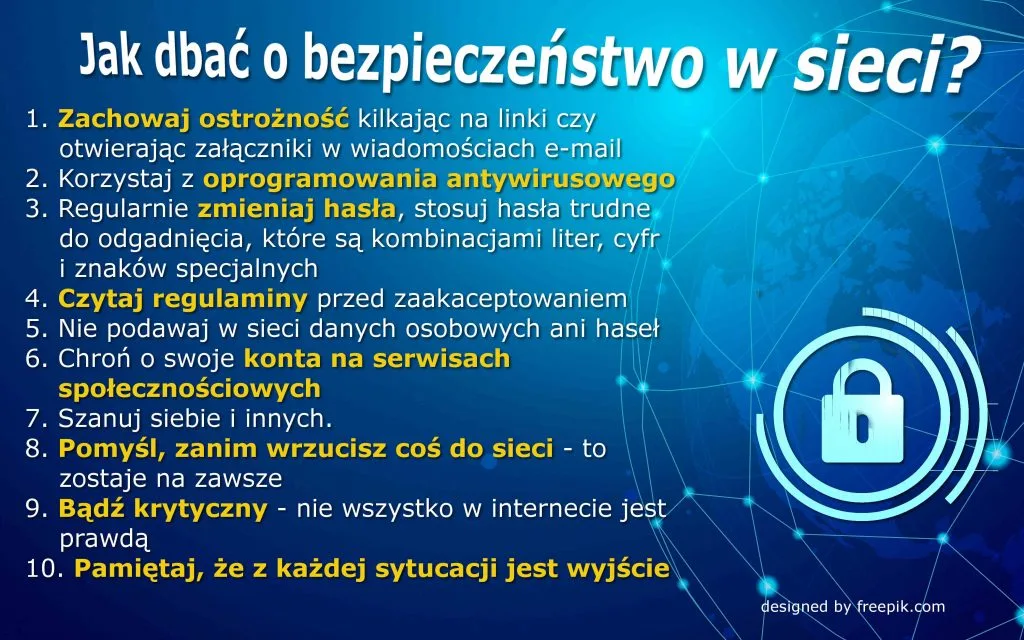 Jak dbać o bezpieczeństwo w sieci?

1. Zachowaj ostrożność kilkając na linki czy otwierając załączniki w wiadomościach e-mail
2. Korzystaj z oprogramowania antywirusowego
3. Regularnie zmieniaj hasła, stosuj hasła trudne do odgadnięcia, które są kombinacjami liter, cyfr i znaków specjalnych
4. Czytaj regulaminy przed zaakaceptowaniem
5. Nie podawaj w sieci danych osobowych ani haseł
6. Chroń o swoje konta na serwisach społecznościowych
7. Szanuj siebie i innych.
8. Pomyśl, zanim wrzucisz coś do sieci - to zostaje na zawsze
9. Bądź krytyczny - nie wszystko w internecie jest prawdą
10. Pamiętaj, że z każdej sytucacji jest wyjście

designed by freepik.com